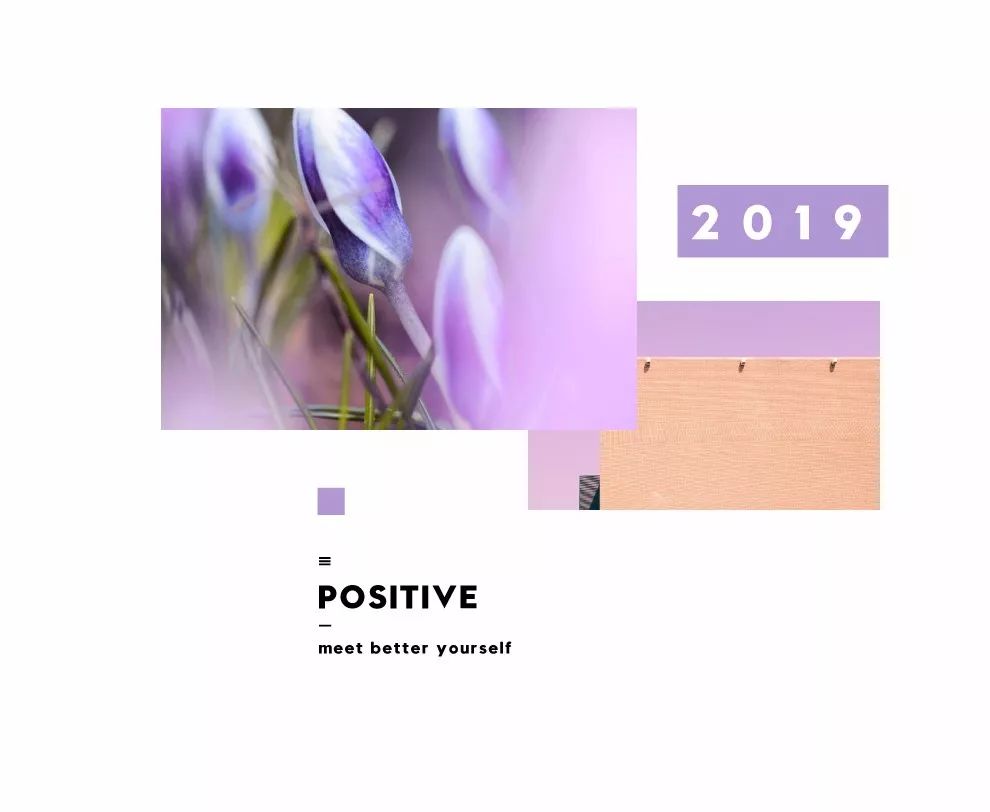 2019

POSITIVE

meet better yourself